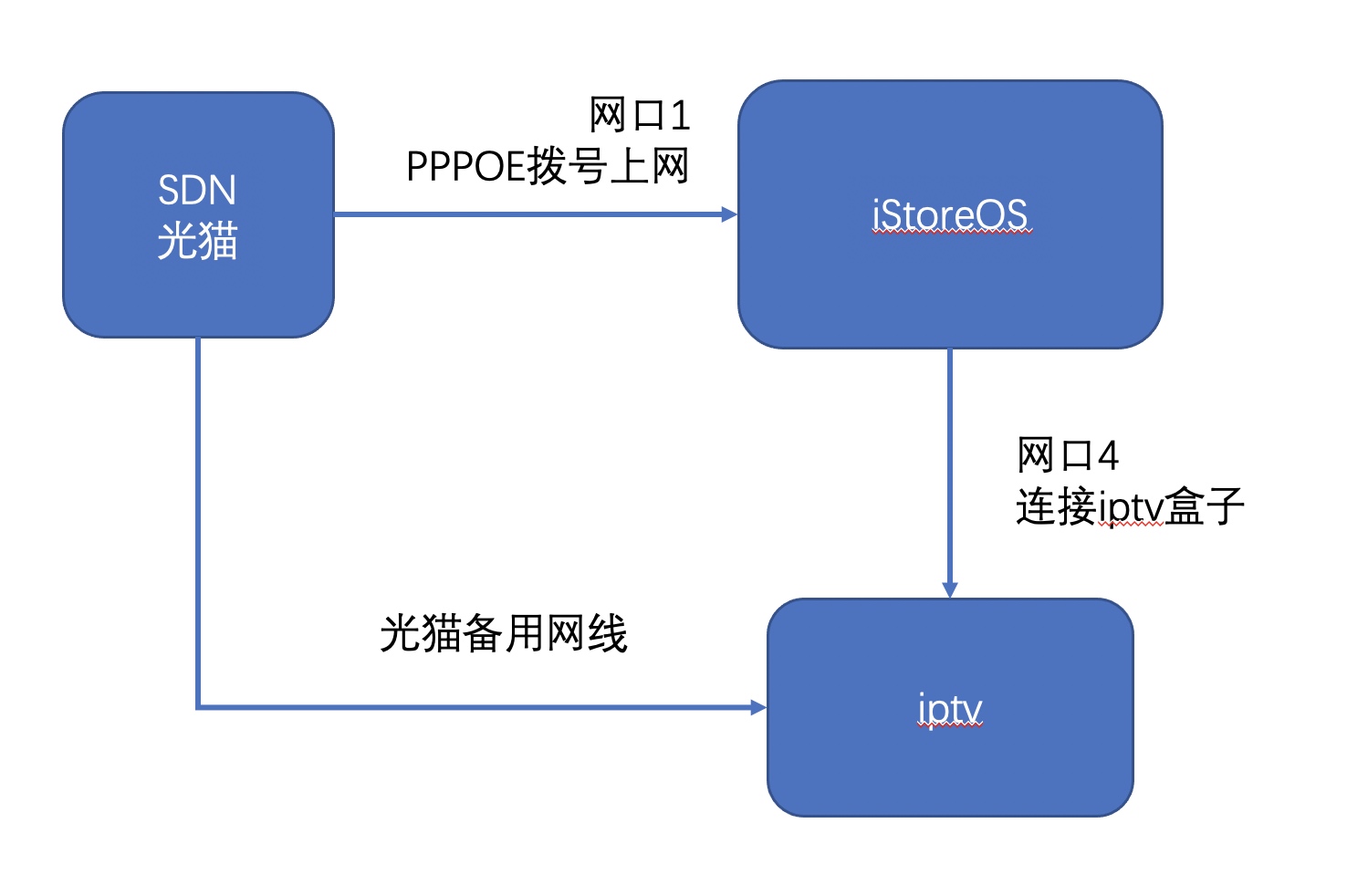 SDN
光猫

网口1
PPPOE拨号上网

iStoreOS

网口4
连接iptv盒子

光猫备用网线

iptv